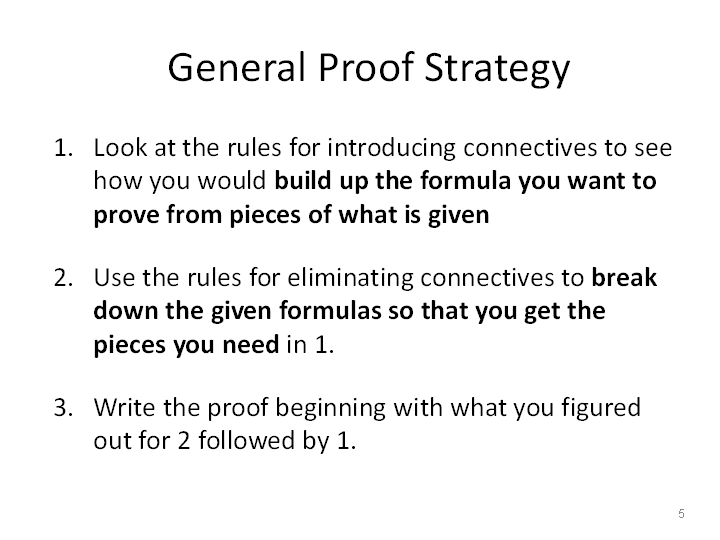 General Proof Strategy

1. Look at the rules for introducing connectives to see how you would build up the formula you want to prove from pieces of what is given

2. Use the rules for eliminating connectives to break down the given formulas so that you get the pieces you need in 1.

3. Write the proof beginning with what you figured out for 2 followed by 1.

5